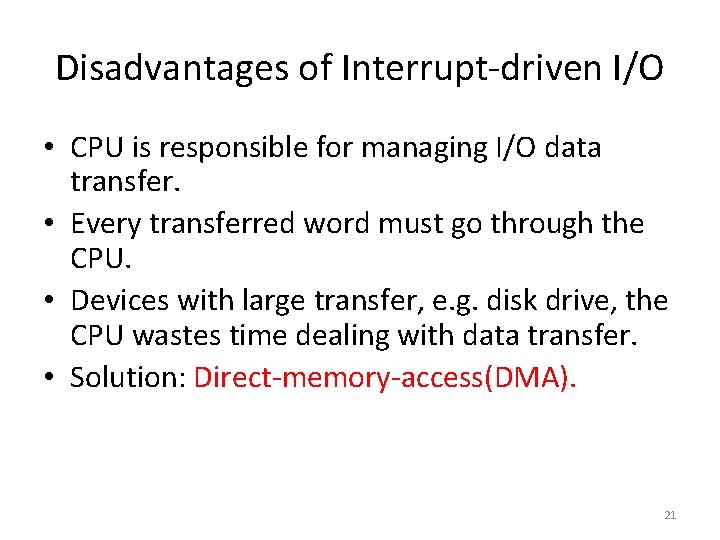 Disadvantages of Interrupt-driven I/O

• CPU is responsible for managing I/O data transfer.
• Every transferred word must go through the CPU.
• Devices with large transfer, e.g. disk drive, the CPU wastes time dealing with data transfer.
• Solution: Direct-memory-access(DMA).

21